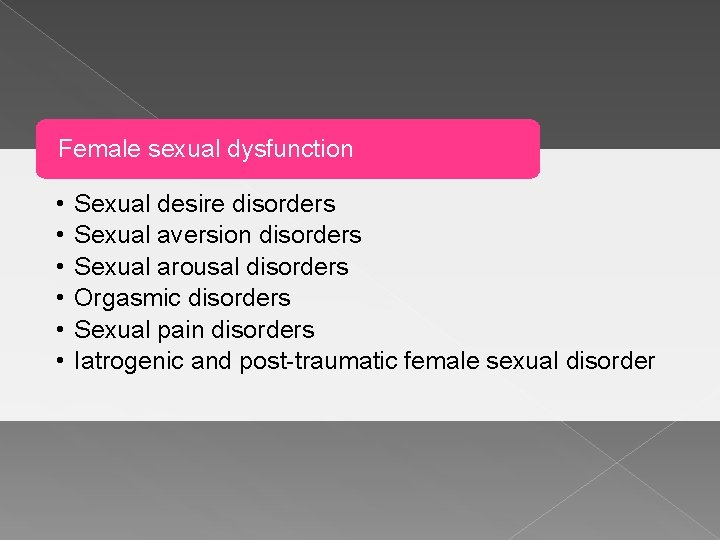 Female sexual dysfunction

• Sexual desire disorders
• Sexual aversion disorders
• Sexual arousal disorders
• Orgasmic disorders
• Sexual pain disorders
• Iatrogenic and post-traumatic female sexual disorder